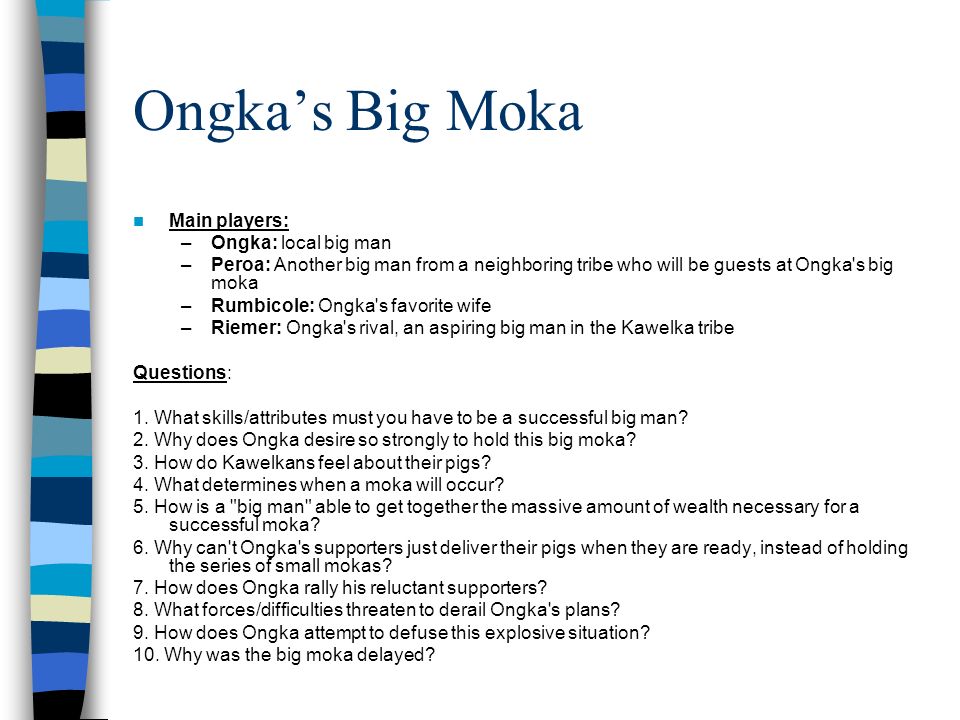 Ongka's Big Moka

Main players:
– Ongka: local big man
– Peroa: Another big man from a neighboring tribe who will be guests at Ongka's big moka
– Rumbicole: Ongka's favorite wife
– Riemer: Ongka's rival, an aspiring big man in the Kawelka tribe

Questions:

1. What skills/attributes must you have to be a successful big man?
2. Why does Ongka desire so strongly to hold this big moka?
3. How do Kawelkans feel about their pigs?
4. What determines when a moka will occur?
5. How is a "big man" able to get together the massive amount of wealth necessary for a successful moka?
6. Why can't Ongka's supporters just deliver their pigs when they are ready, instead of holding the series of small mokas?
7. How does Ongka rally his reluctant supporters?
8. What forces/difficulties threaten to derail Ongka's plans?
9. How does Ongka attempt to defuse this explosive situation?
10. Why was the big moka delayed?